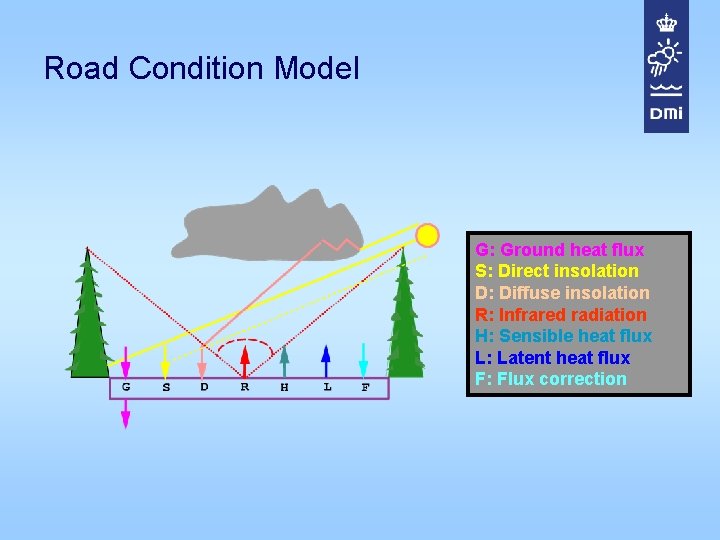 Road Condition Model

DMI

G S D R H L F

G: Ground heat flux
S: Direct insolation
D: Diffuse insolation
R: Infrared radiation
H: Sensible heat flux
L: Latent heat flux
F: Flux correction